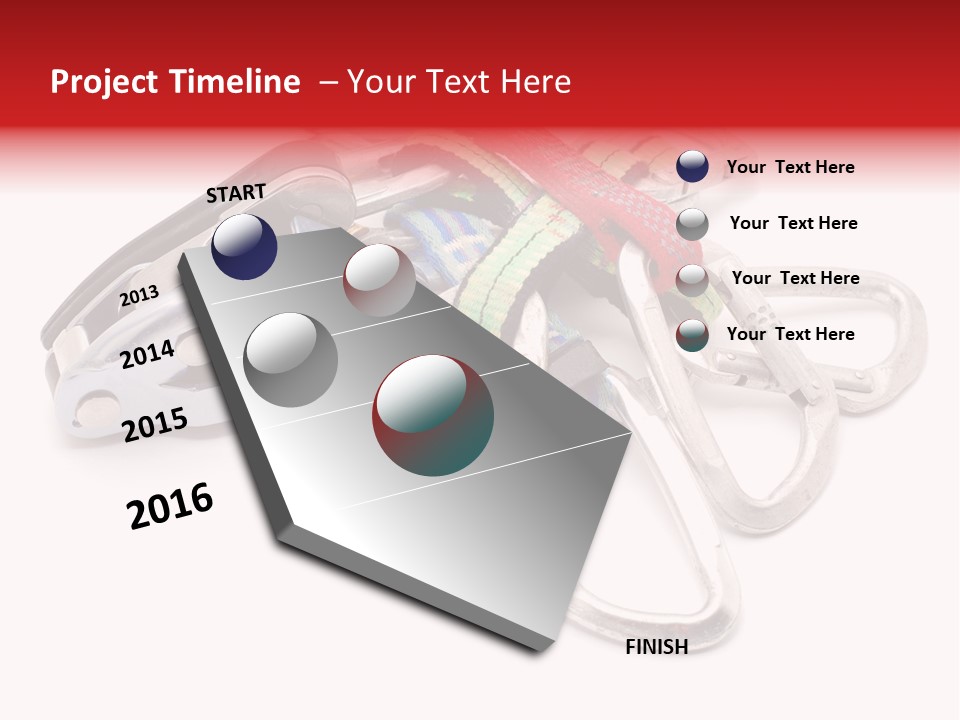 Project Timeline – Your Text Here

START

2013

2014

2015

2016

FINISH

Your Text Here

Your Text Here

Your Text Here

Your Text Here